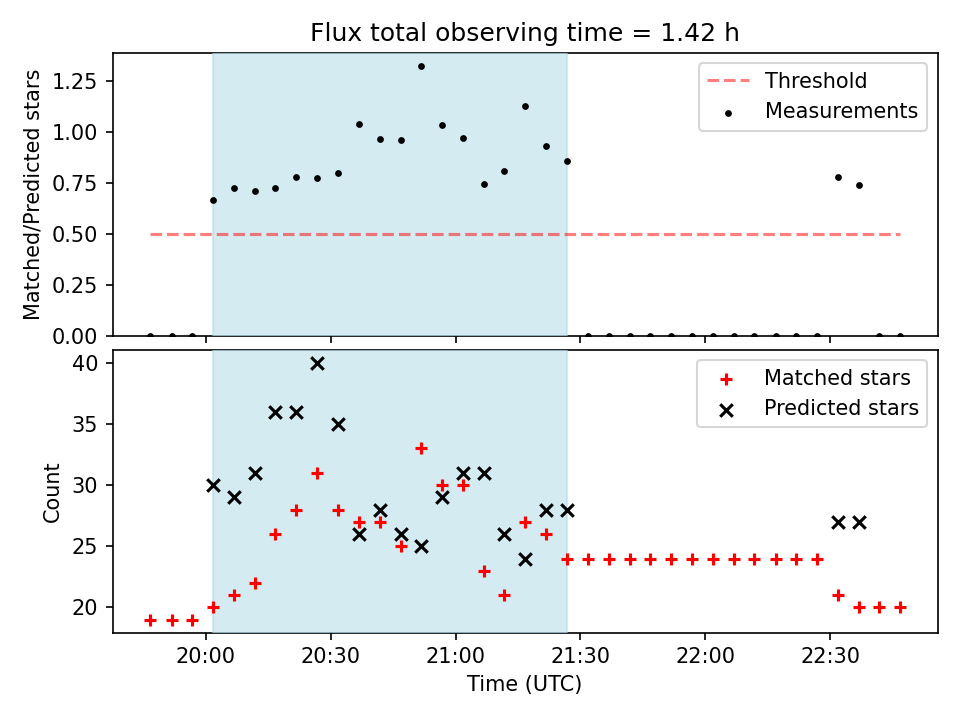 Flux total observing time = 1.42 h

Matched/Predicted stars

1.25
1.00
0.75
0.50
0.25
0.00

Threshold
Measurements

Count

40
35
30
25
20

Matched stars
Predicted stars

20:00
20:30
21:00
21:30
22:00
22:30

Time (UTC)